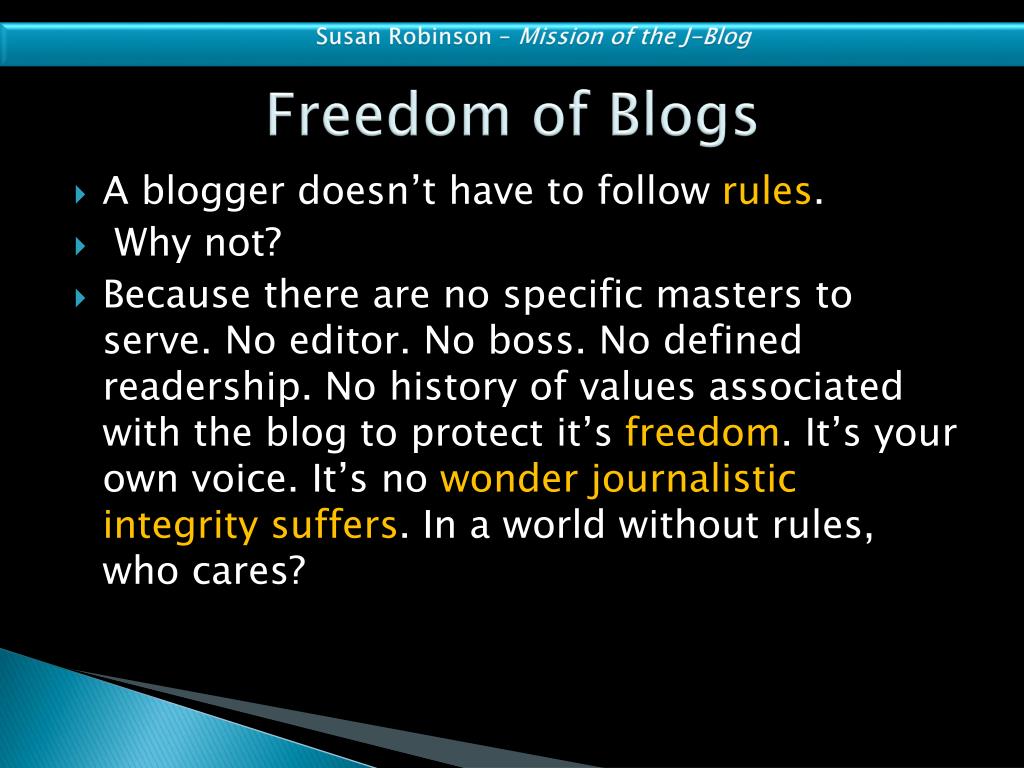 Susan Robinson – Mission of the J-Blog

Freedom of Blogs

A blogger doesn’t have to follow rules.

Why not?

Because there are no specific masters to serve. No editor. No boss. No defined readership. No history of values associated with the blog to protect it’s freedom. It’s your own voice. It’s no wonder journalistic integrity suffers. In a world without rules, who cares?